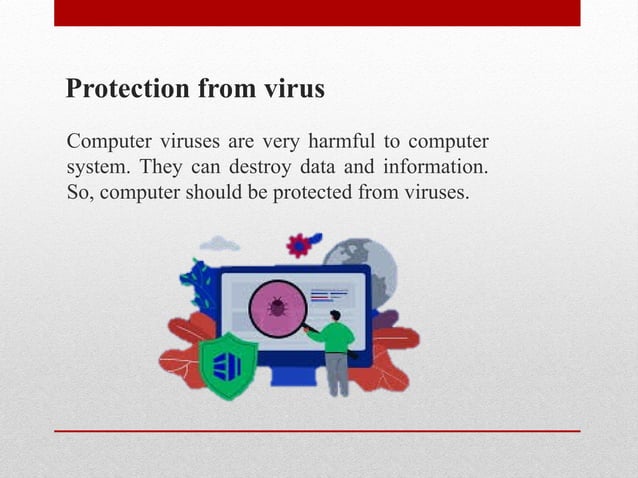 Protection from virus

Computer viruses are very harmful to computer system. They can destroy data and information. So, computer should be protected from viruses.